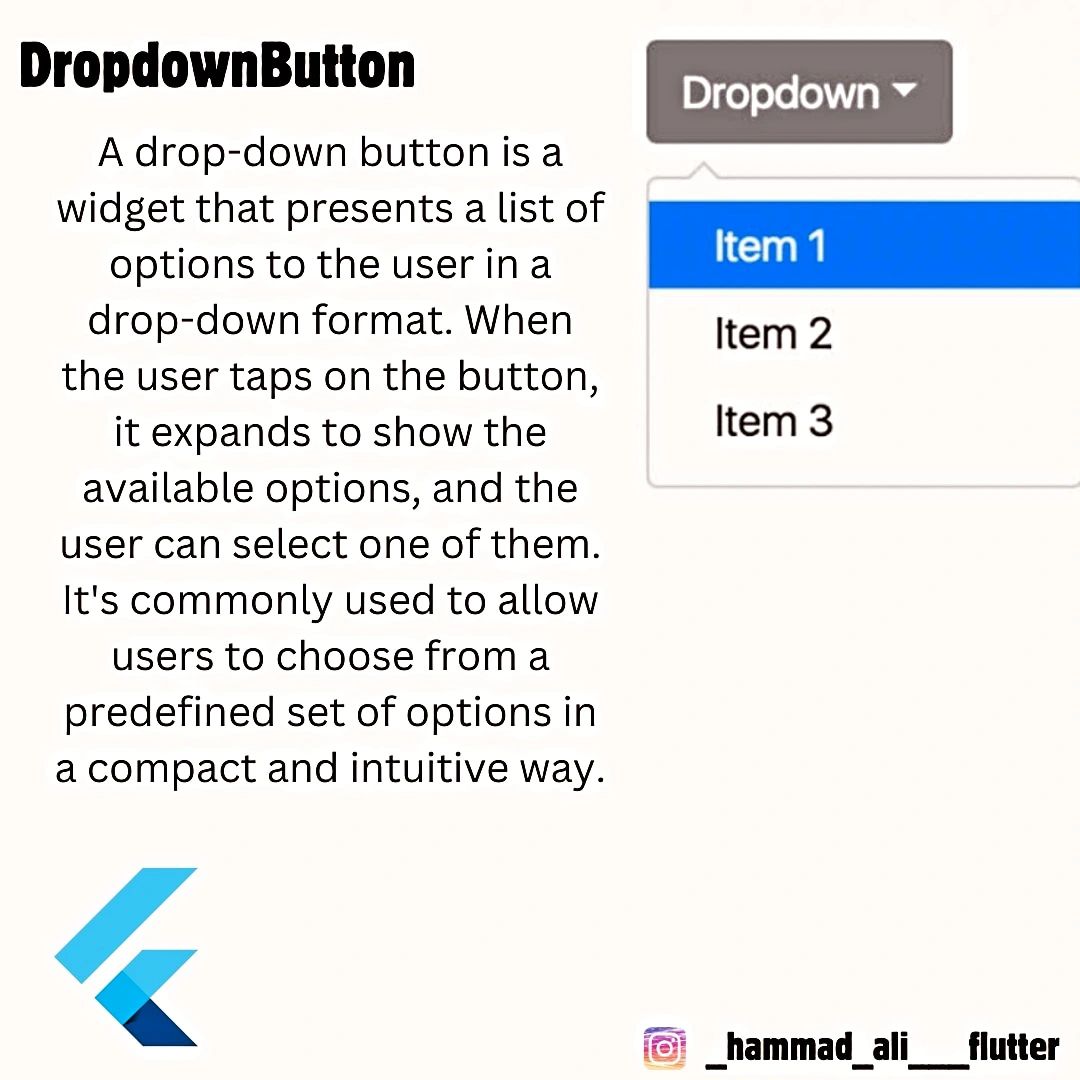 DropdownButton

A drop-down button is a widget that presents a list of options to the user in a drop-down format. When the user taps on the button, it expands to show the available options, and the user can select one of them. It's commonly used to allow users to choose from a predefined set of options in a compact and intuitive way.

Dropdown

Item 1

Item 2

Item 3

_hammad_ali___flutter